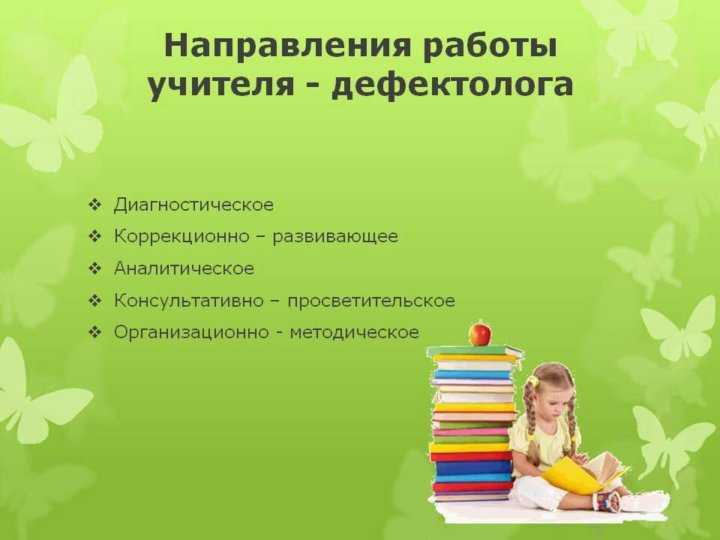 Направления работы учителя - дефектолога

❖ Диагностическое
❖ Коррекционно – развивающее
❖ Аналитическое
❖ Консультативно – просветительское
❖ Организационно - методическое